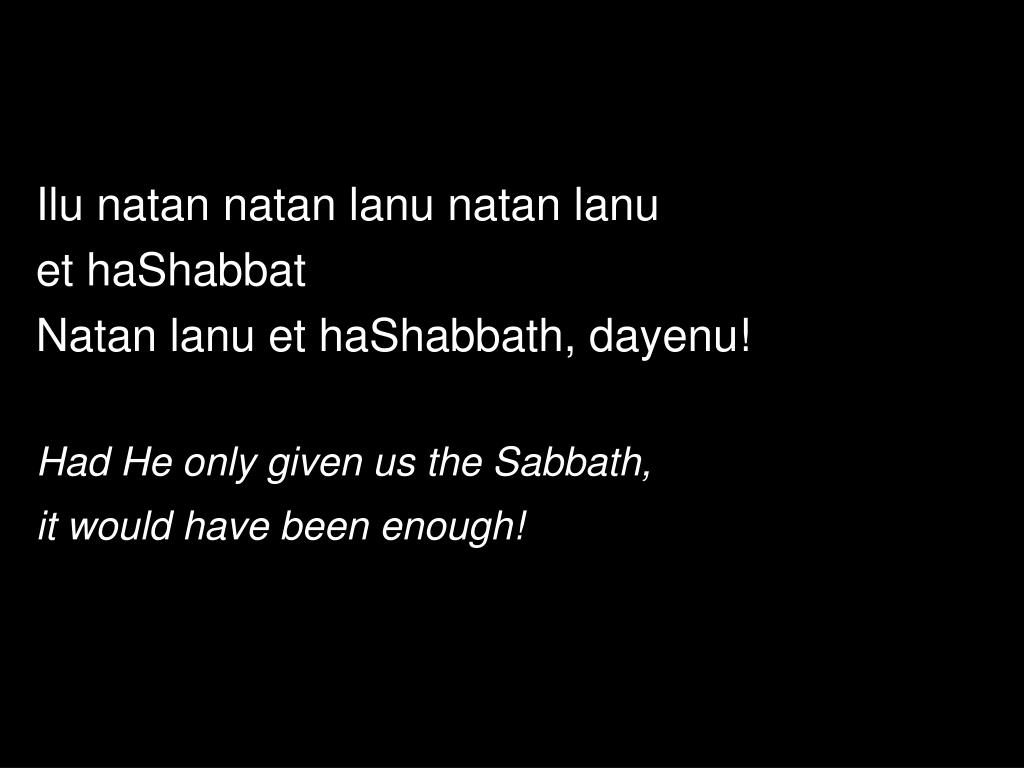 Ilu natan natan lanu natan lanu
et haShabbat
Natan lanu et haShabbath, dayenu!

Had He only given us the Sabbath,
it would have been enough!